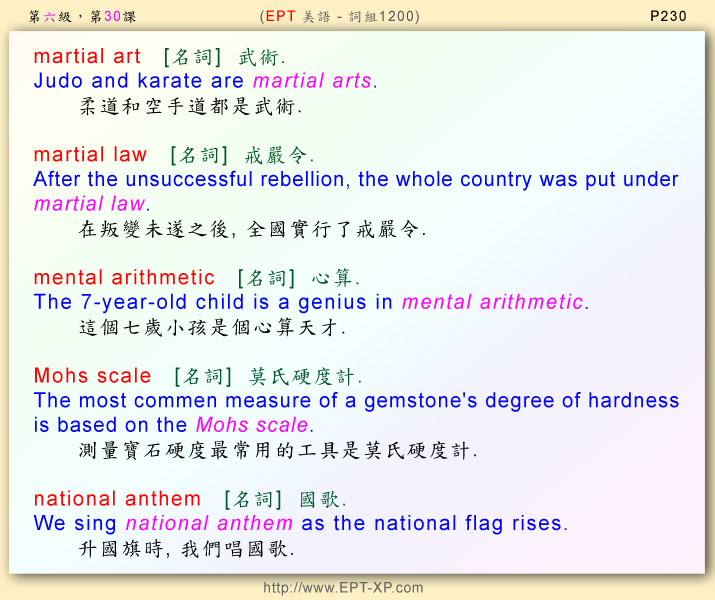 第六級，第30課 (EPT 美語 - 詞組1200) P230

martial art [名詞] 武術.
Judo and karate are martial arts.
柔道和空手道都是武術.

martial law [名詞] 戒嚴令.
After the unsuccessful rebellion, the whole country was put under martial law.
在叛變未遂之後, 全國實行了戒嚴令.

mental arithmetic [名詞] 心算.
The 7-year-old child is a genius in mental arithmetic.
這個七歲小孩是個心算天才.

Mohs scale [名詞] 莫氏硬度計.
The most commen measure of a gemstone's degree of hardness is based on the Mohs scale.
測量寶石硬度最常用的工具是莫氏硬度計.

national anthem [名詞] 國歌.
We sing national anthem as the national flag rises.
升國旗時, 我們唱國歌.

http://www.EPT-XP.com